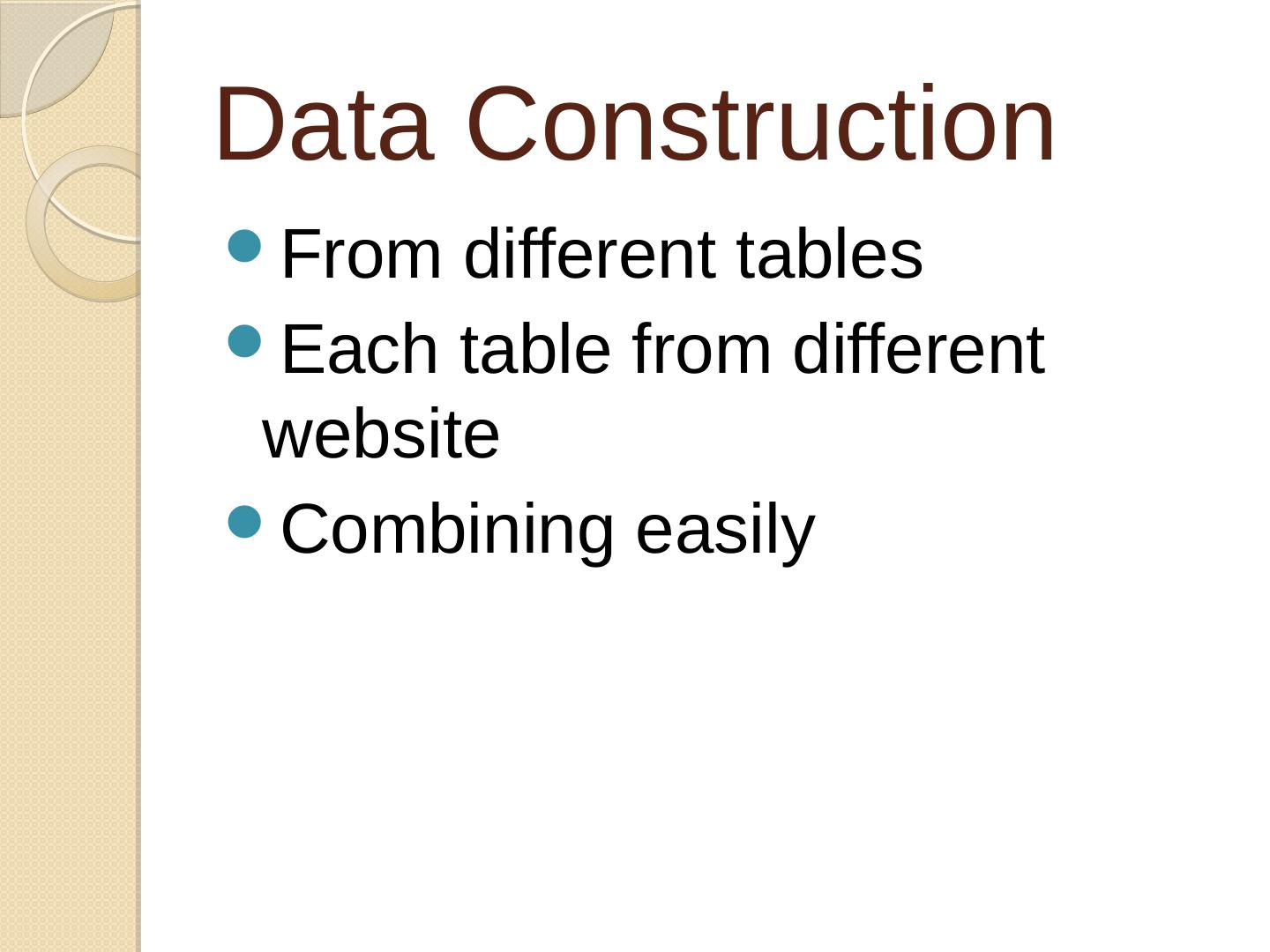 Data Construction

- From different tables
- Each table from different website
- Combining easily